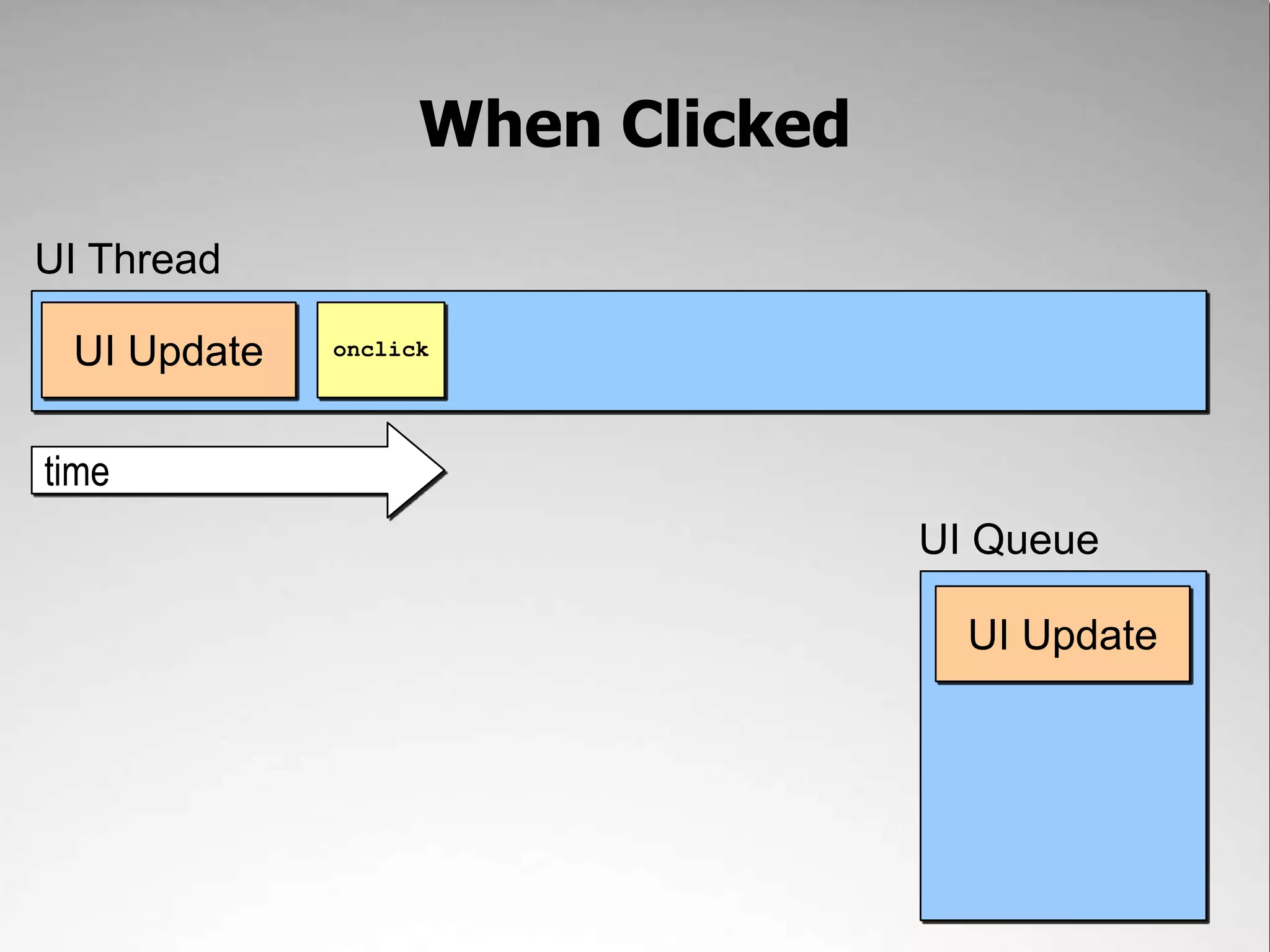 When Clicked

UI Thread

UI Update

onclick

time

UI Queue

UI Update